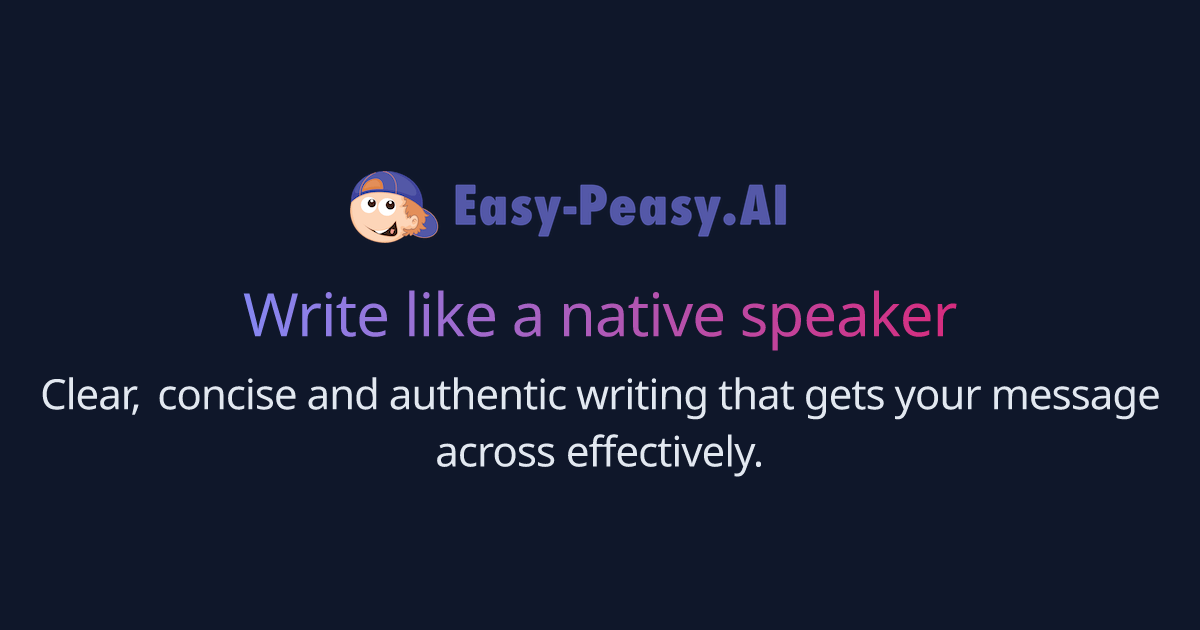 Easy-Peasy.AI

Write like a native speaker

Clear, concise and authentic writing that gets your message across effectively.